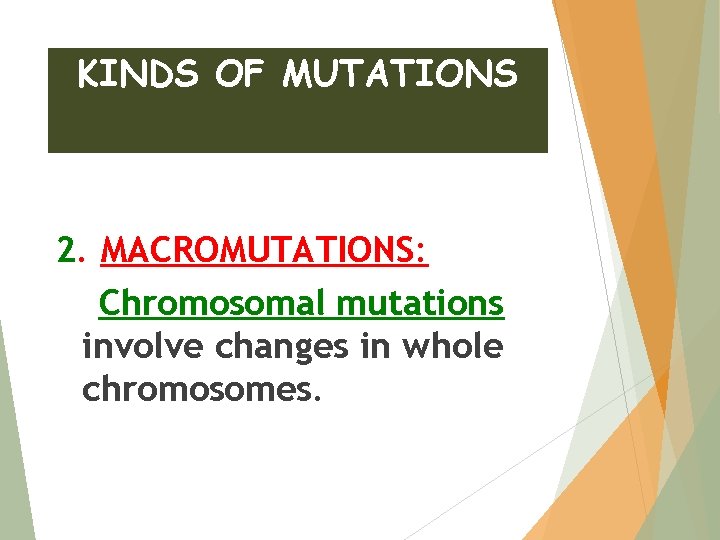 KINDS OF MUTATIONS

2. MACROMUTATIONS:

Chromosomal mutations involve changes in whole chromosomes.